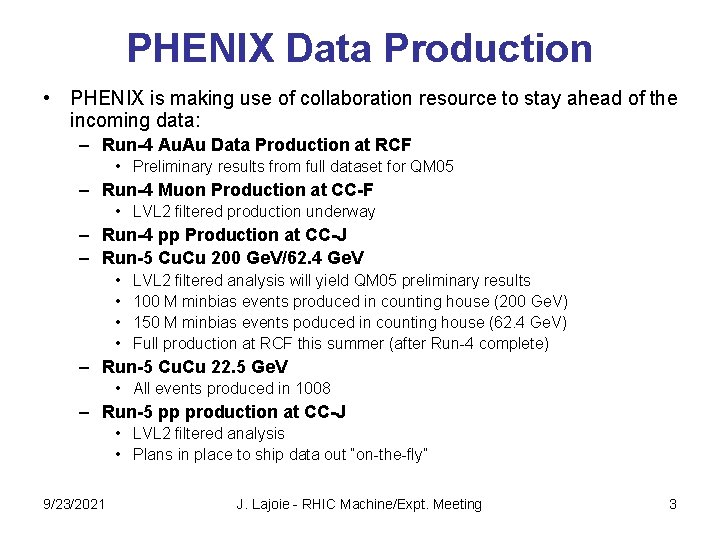 PHENIX Data Production

• PHENIX is making use of collaboration resource to stay ahead of the incoming data:

– Run-4 AuAu Data Production at RCF
• Preliminary results from full dataset for QM05

– Run-4 Muon Production at CC-F
• LVL2 filtered production underway

– Run-4 pp Production at CC-J

– Run-5 CuCu 200 GeV/62.4 GeV
• LVL2 filtered analysis will yield QM05 preliminary results
• 100 M minbias events produced in counting house (200 GeV)
• 150 M minbias events poduced in counting house (62.4 GeV)
• Full production at RCF this summer (after Run-4 complete)

– Run-5 CuCu 22.5 GeV
• All events produced in 1008

– Run-5 pp production at CC-J
• LVL2 filtered analysis
• Plans in place to ship data out "on-the-fly"

9/23/2021 J. Lajoie - RHIC Machine/Expt. Meeting 3